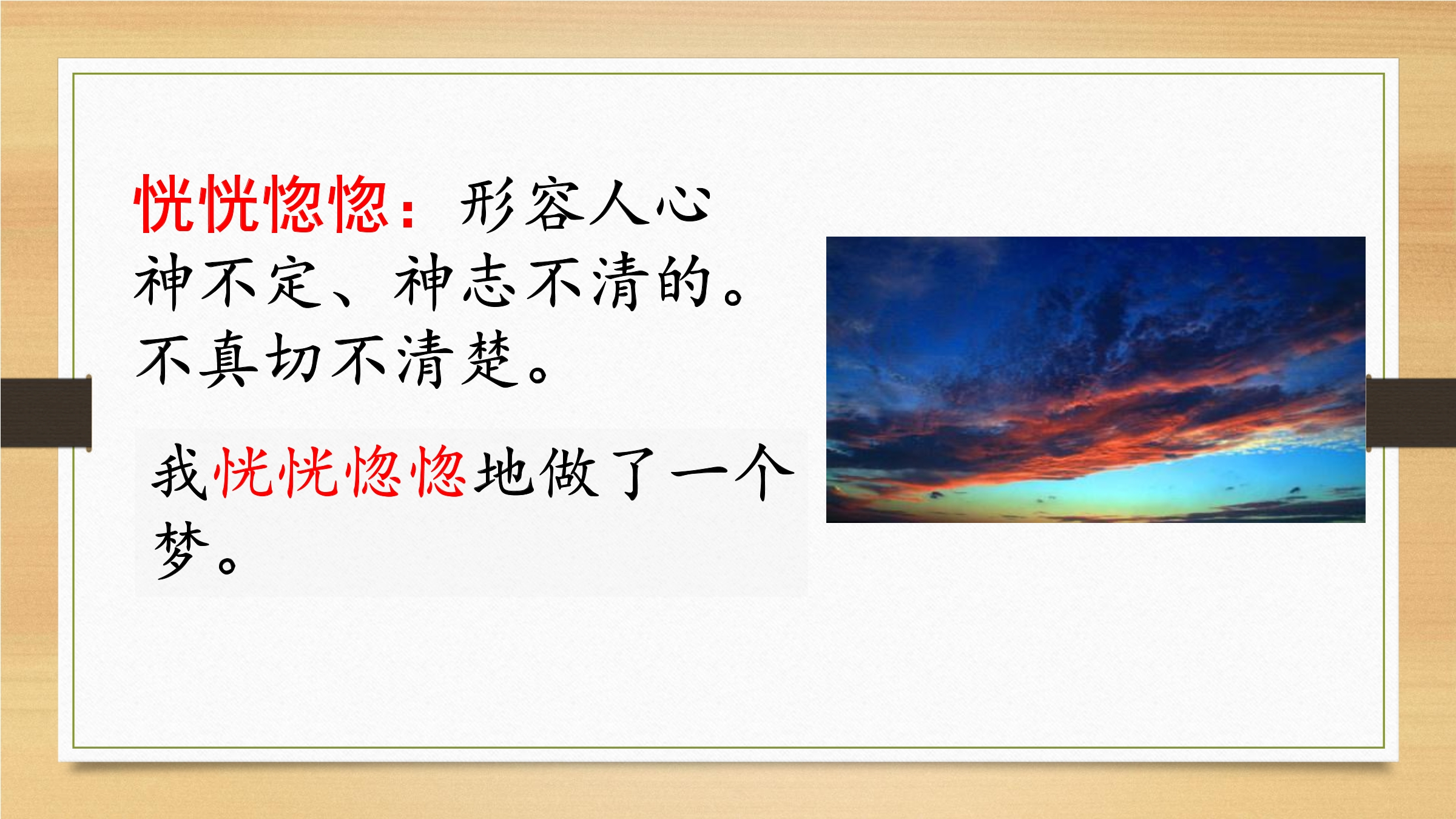 恍恍惚惚：形容人心神不定、神志不清的。不真切不清楚。

我恍恍惚惚地做了一个梦。